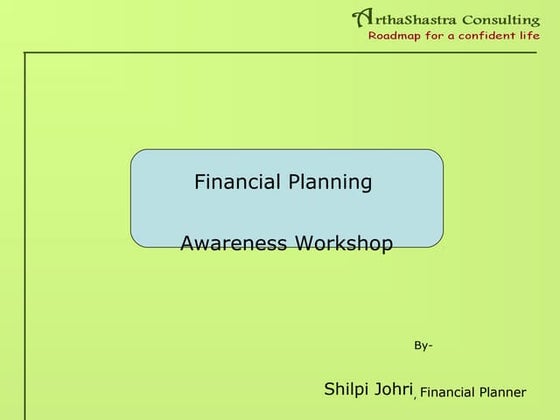 ArthaShastra Consulting
Roadmap for a confident life

Financial Planning

Awareness Workshop

By-

Shilpi Johri, Financial Planner